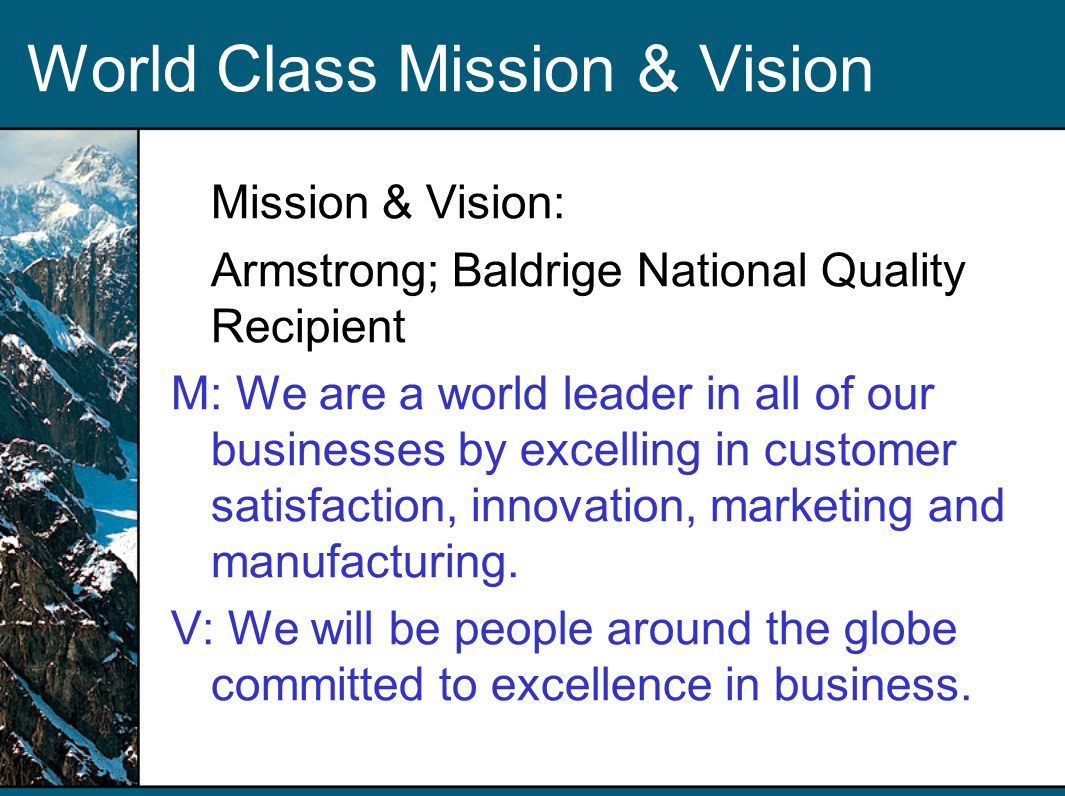 World Class Mission & Vision

Mission & Vision:

Armstrong; Baldrige National Quality Recipient

M: We are a world leader in all of our businesses by excelling in customer satisfaction, innovation, marketing and manufacturing.

V: We will be people around the globe committed to excellence in business.